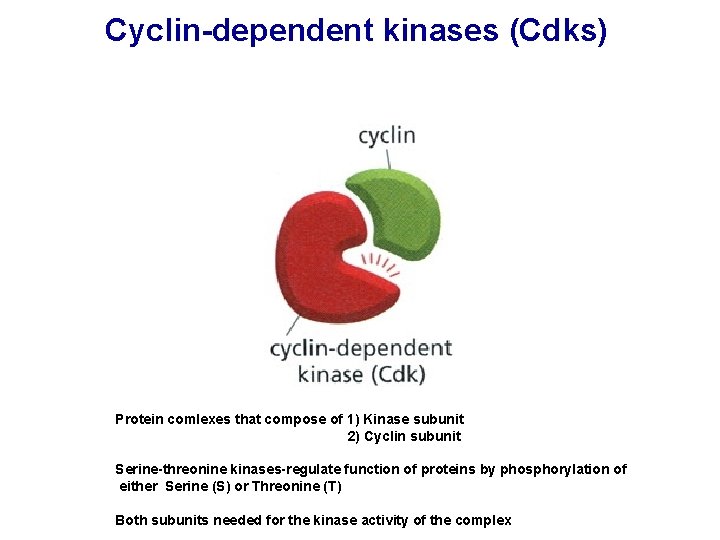 Cyclin-dependent kinases (Cdks)

cyclin

cyclin-dependent kinase (Cdk)

Protein comlexes that compose of 1) Kinase subunit
2) Cyclin subunit

Serine-threonine kinases-regulate function of proteins by phosphorylation of either Serine (S) or Threonine (T)

Both subunits needed for the kinase activity of the complex